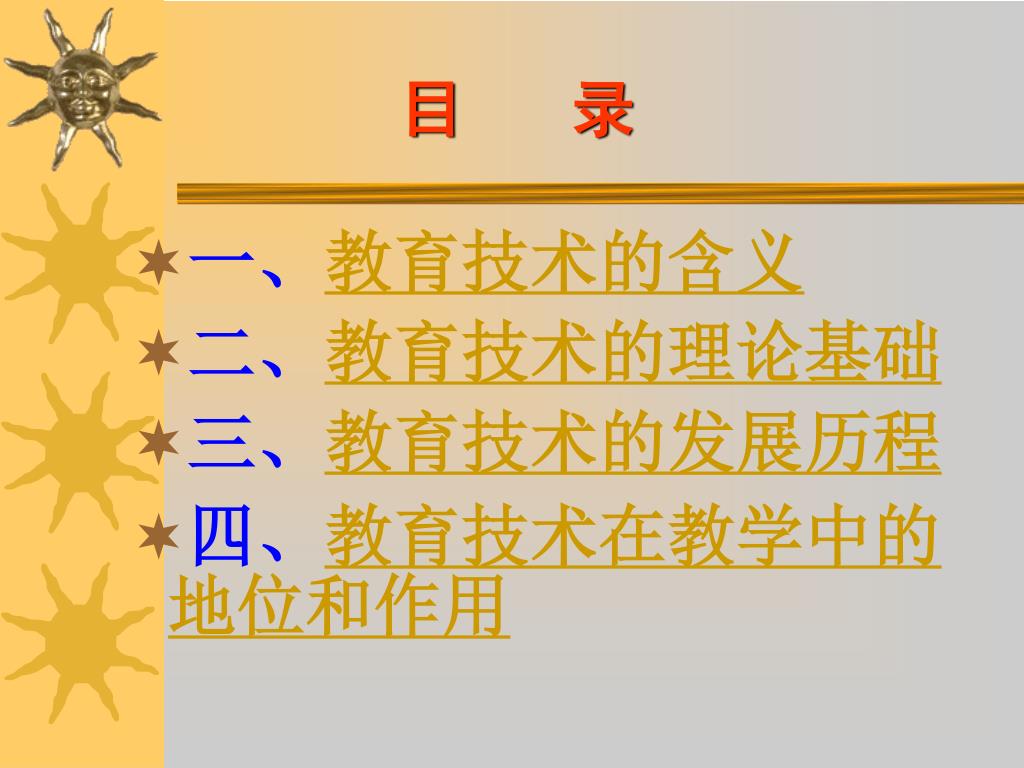 目　录

一、教育技术的含义
二、教育技术的理论基础
三、教育技术的发展历程
四、教育技术在教学中的地位和作用